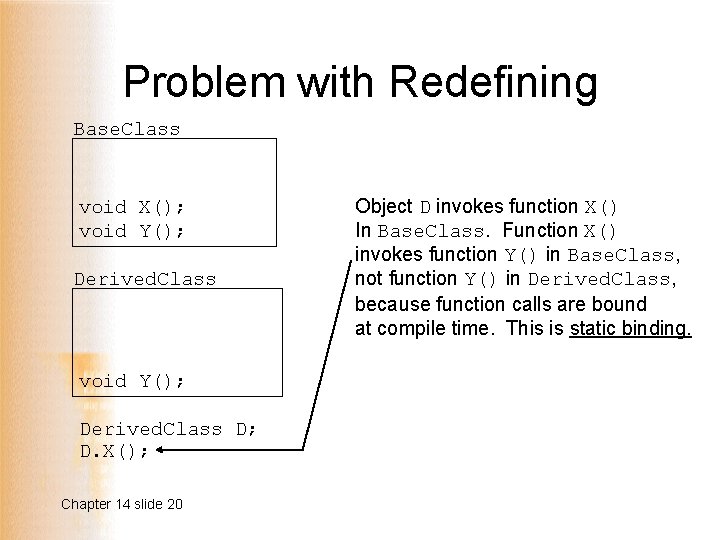 Problem with Redefining

BaseClass

void X();
void Y();

DerivedClass

void Y();

DerivedClass D;
D.X();

Object D invokes function X()
In BaseClass. Function X()
invokes function Y() in BaseClass,
not function Y() in DerivedClass,
because function calls are bound
at compile time. This is static binding.

Chapter 14 slide 20